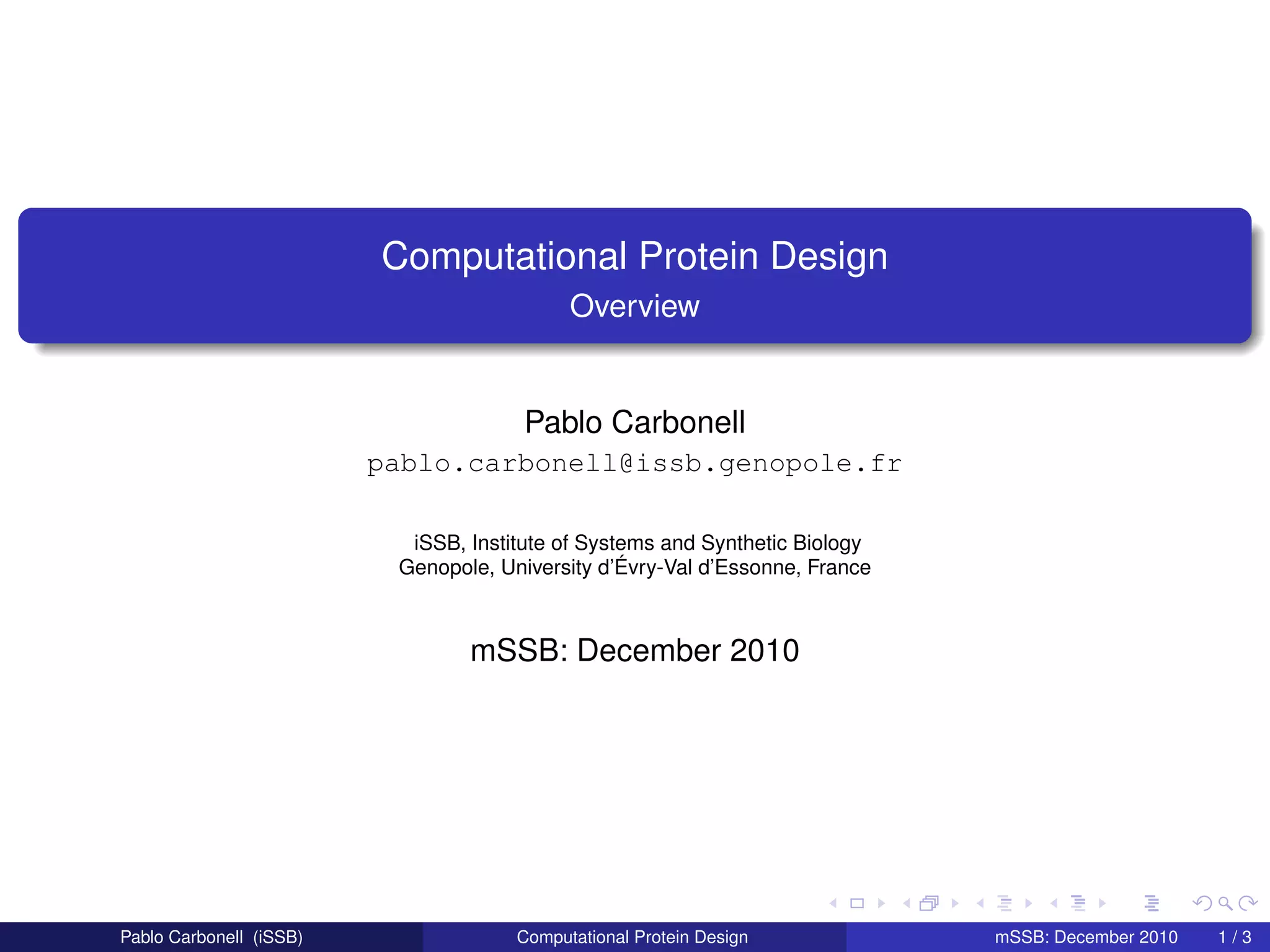 Computational Protein Design
Overview

Pablo Carbonell
pablo.carbonell@issb.genopole.fr

iSSB, Institute of Systems and Synthetic Biology
Genopole, University d'Évry-Val d'Essonne, France

mSSB: December 2010

Pablo Carbonell (iSSB) Computational Protein Design mSSB: December 2010 1 / 3